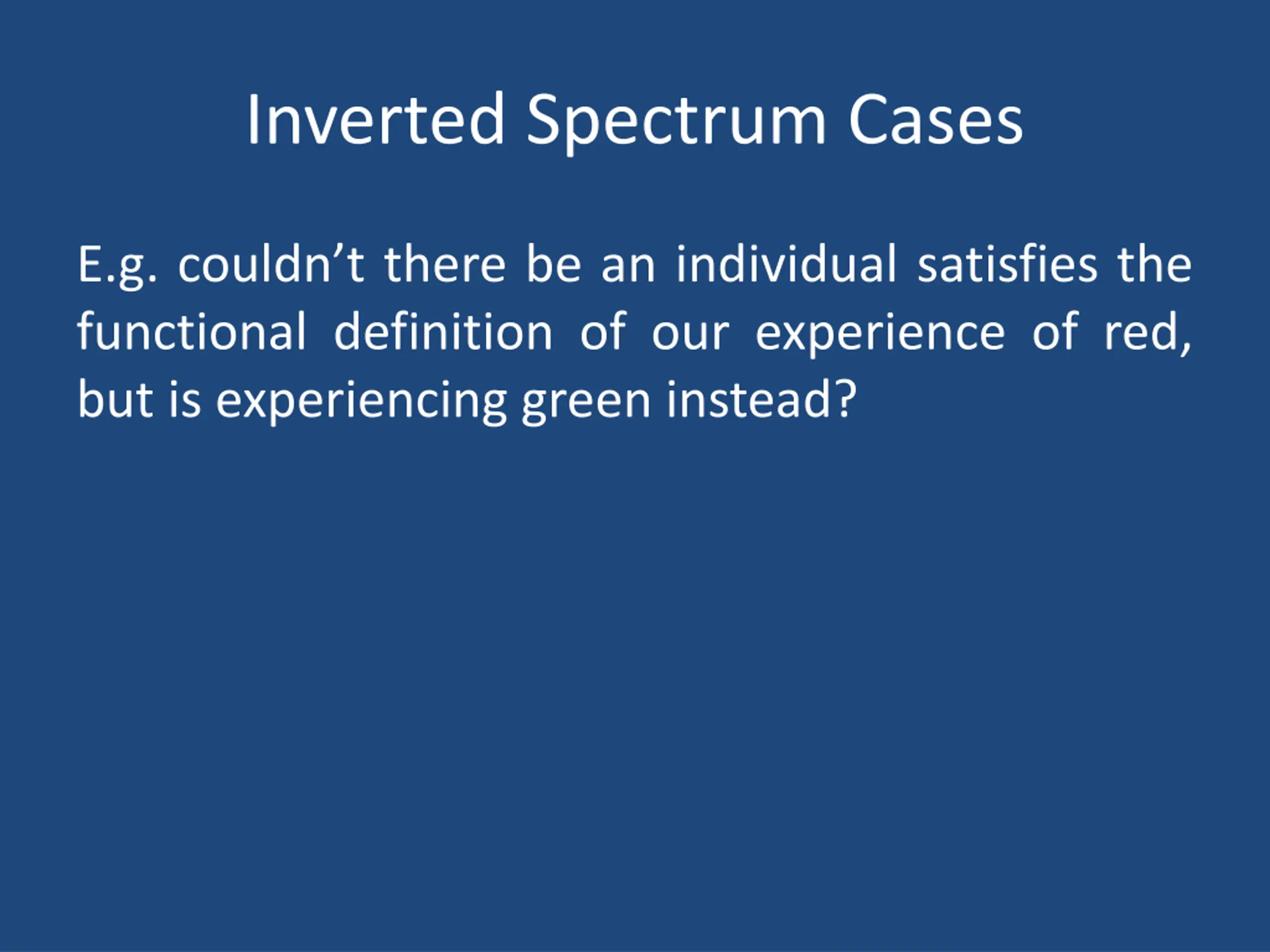 Inverted Spectrum Cases

E.g. couldn’t there be an individual satisfies the functional definition of our experience of red, but is experiencing green instead?